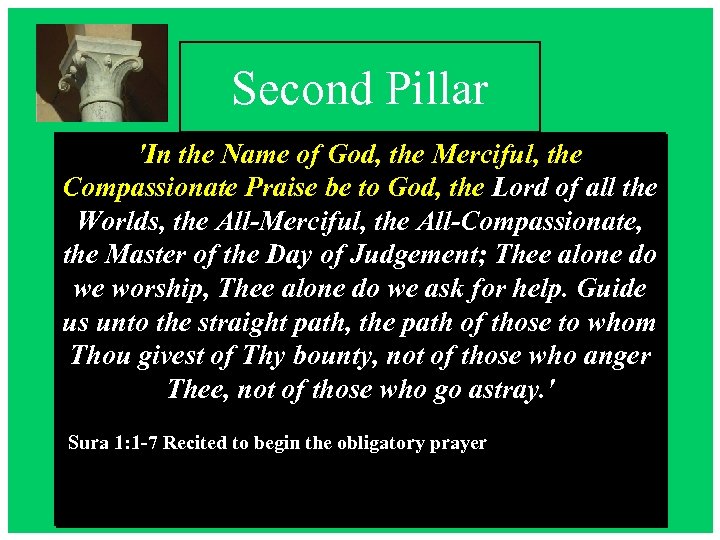 Second Pillar

'In the Name of God, the Merciful, the Compassionate Praise be to God, the Lord of all the Worlds, the All-Merciful, the All-Compassionate, the Master of the Day of Judgement; Thee alone do we worship, Thee alone do we ask for help. Guide us unto the straight path, the path of those to whom Thou givest of Thy bounty, not of those who anger Thee, not of those who go astray.'

Sura 1:1-7 Recited to begin the obligatory prayer